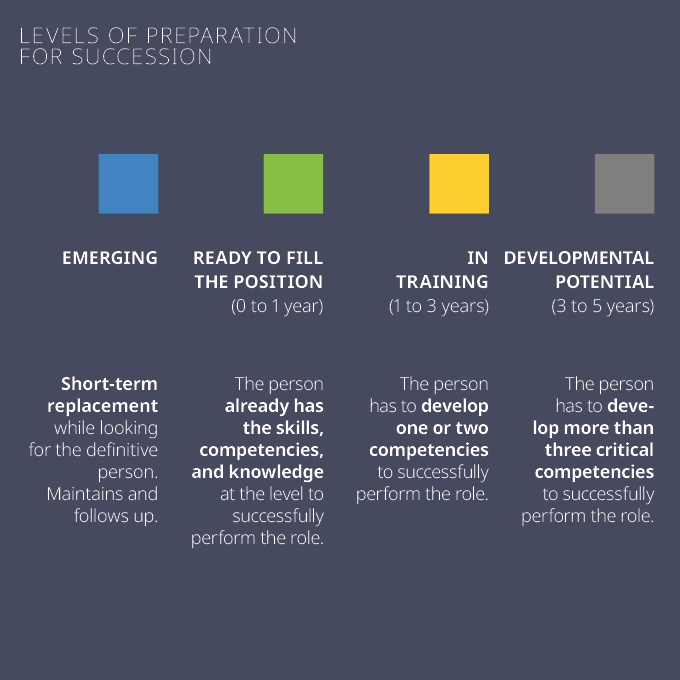 LEVELS OF PREPARATION FOR SUCCESSION

EMERGING

Short-term replacement while looking for the definitive person. Maintains and follows up.

READY TO FILL THE POSITION
(0 to 1 year)

The person already has the skills, competencies, and knowledge at the level to successfully perform the role.

IN TRAINING
(1 to 3 years)

The person has to develop one or two competencies to successfully perform the role.

DEVELOPMENTAL POTENTIAL
(3 to 5 years)

The person has to develop more than three critical competencies to successfully perform the role.